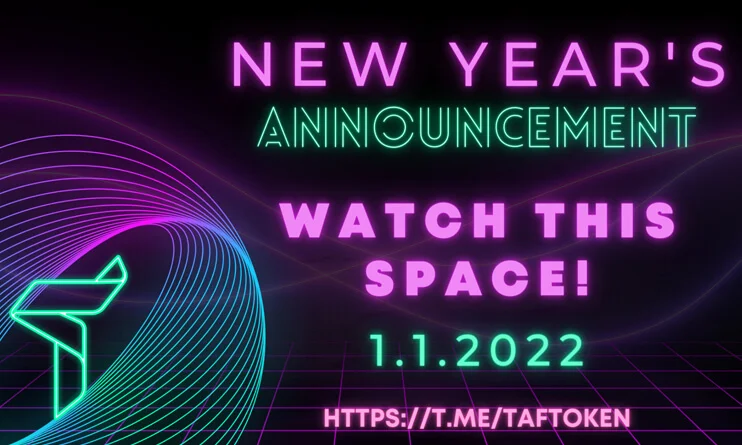 NEW YEAR'S
ANNOUNCEMENT

WATCH THIS SPACE!

1.1.2022

HTTPS://T.ME/TAFTOKEN